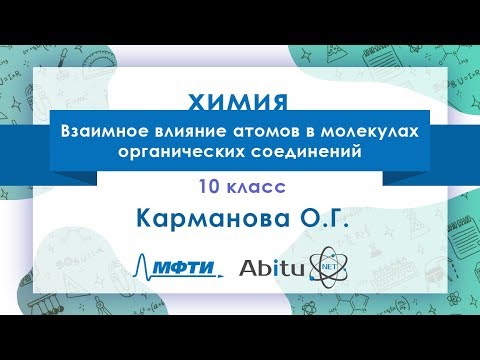 ХИМИЯ

Взаимное влияние атомов в молекулах органических соединений

10 класс

Карманова О.Г.

МФТИ

Abitu NET